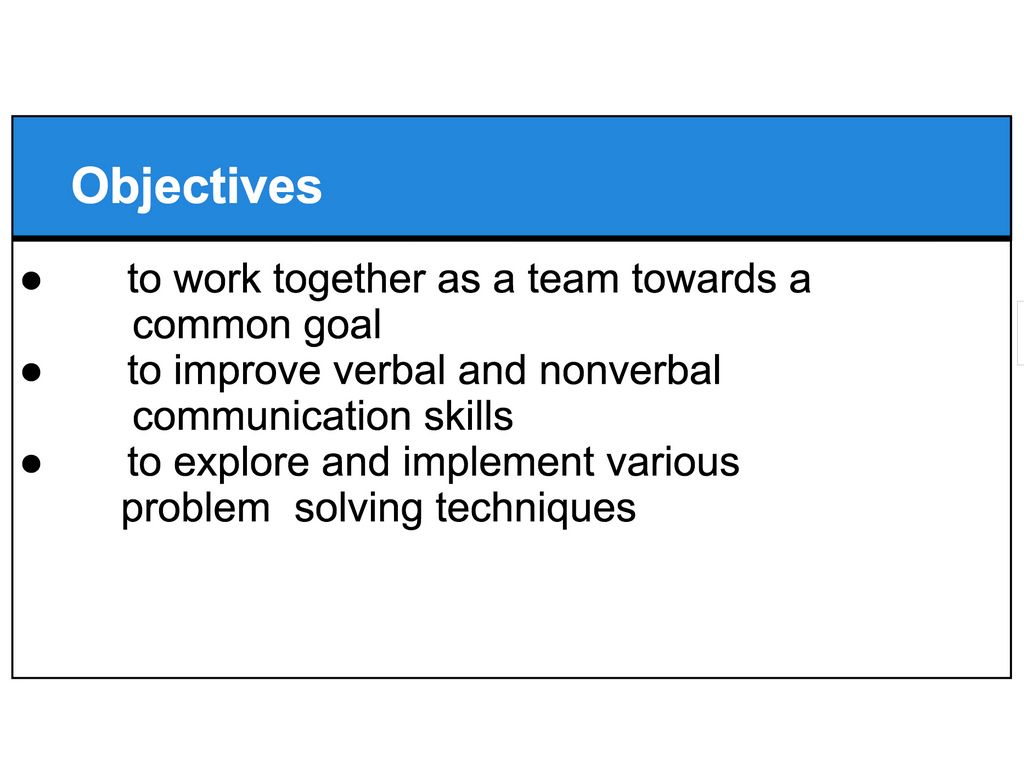 Objectives

● to work together as a team towards a common goal
● to improve verbal and nonverbal communication skills
● to explore and implement various problem solving techniques